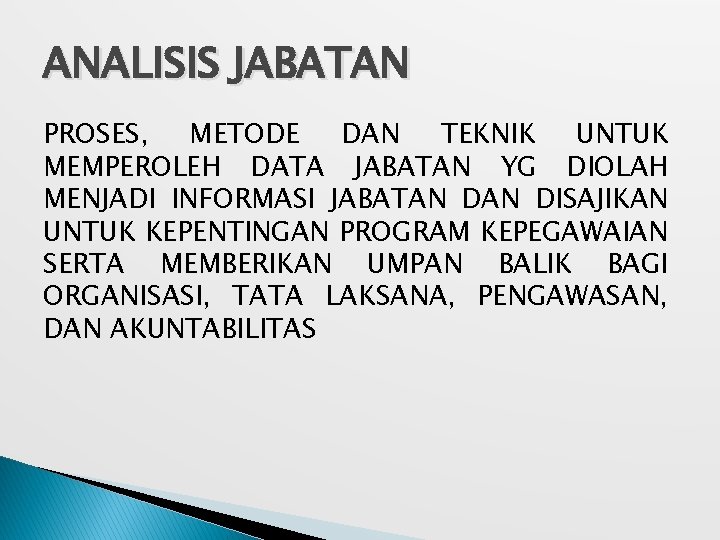 ANALISIS JABATAN

PROSES, METODE DAN TEKNIK UNTUK MEMPEROLEH DATA JABATAN YG DIOLAH MENJADI INFORMASI JABATAN DAN DISAJIKAN UNTUK KEPENTINGAN PROGRAM KEPEGAWAIAN SERTA MEMBERIKAN UMPAN BALIK BAGI ORGANISASI, TATA LAKSANA, PENGAWASAN, DAN AKUNTABILITAS